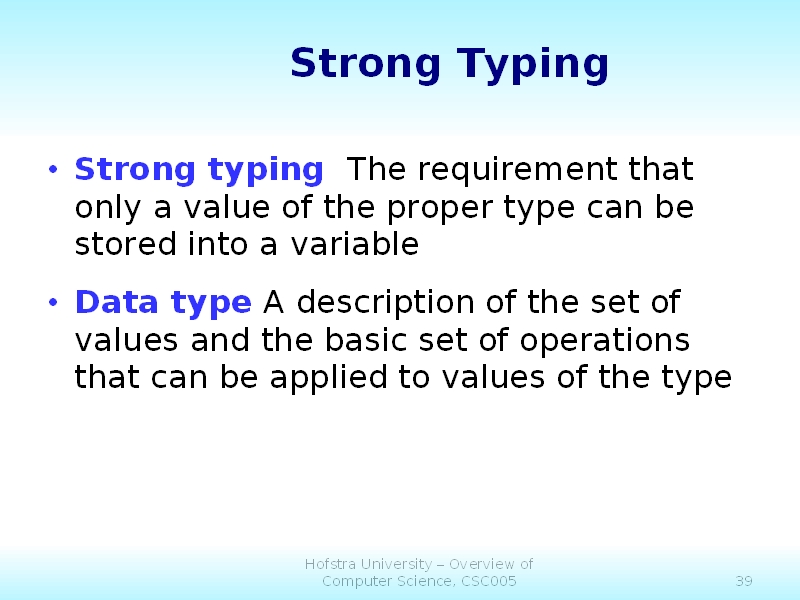 Strong Typing

• Strong typing The requirement that only a value of the proper type can be stored into a variable

• Data type A description of the set of values and the basic set of operations that can be applied to values of the type

Hofstra University – Overview of Computer Science, CSC005

39